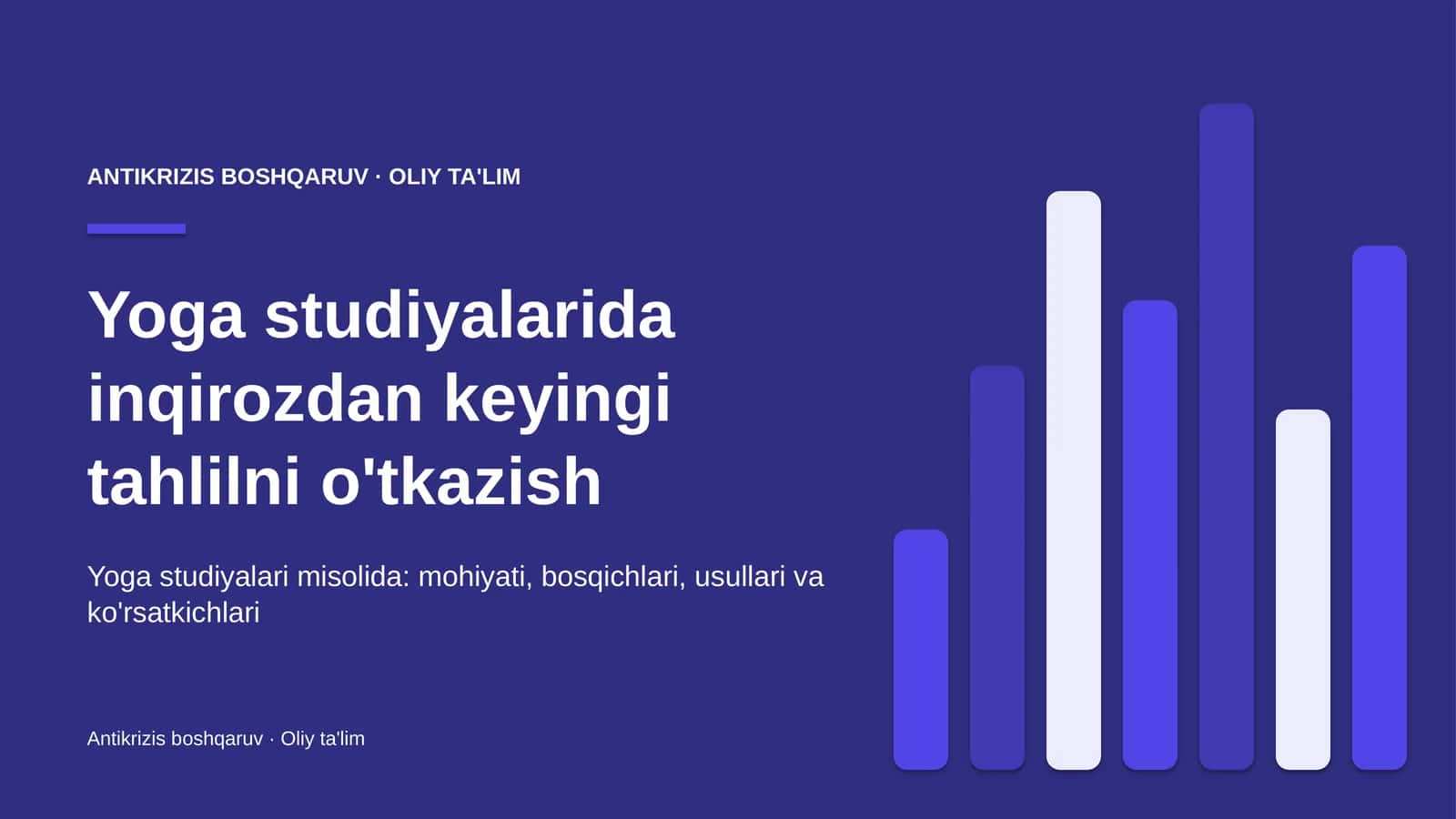 ANTIKRIZIS BOSHQARUV · OLIY TA'LIM

Yoga studiyalarida inqirozdan keyingi tahlilni o'tkazish

Yoga studiyalari misolida: mohiyati, bosqichlari, usullari va ko'rsatkichlari

Antikrizis boshqaruv · Oliy ta'lim